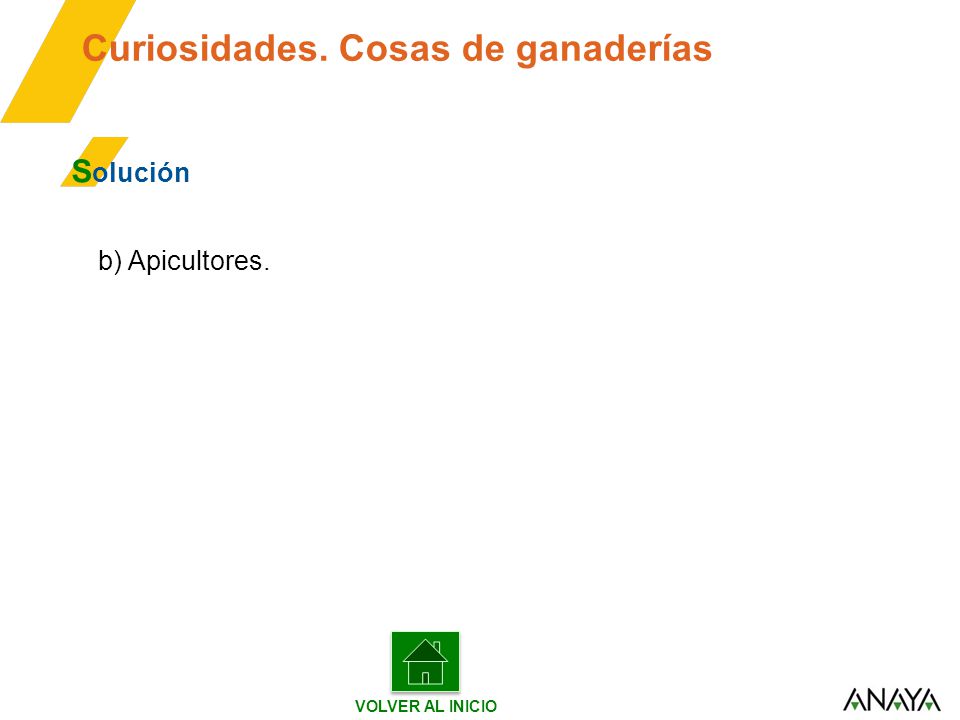 Curiosidades. Cosas de ganaderías

Solución

b) Apicultores.

VOLVER AL INICIO

ANAYA